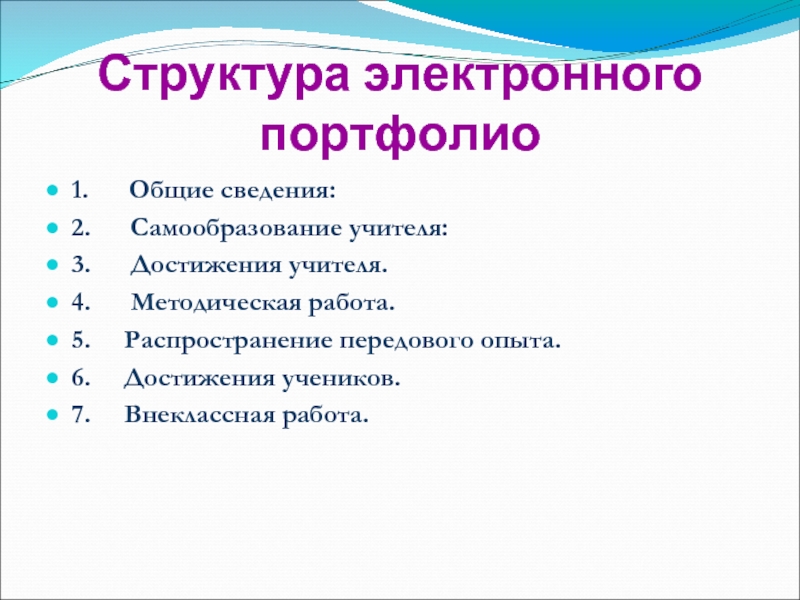 Структура электронного портфолио

1. Общие сведения:
2. Самообразование учителя:
3. Достижения учителя.
4. Методическая работа.
5. Распространение передового опыта.
6. Достижения учеников.
7. Внеклассная работа.